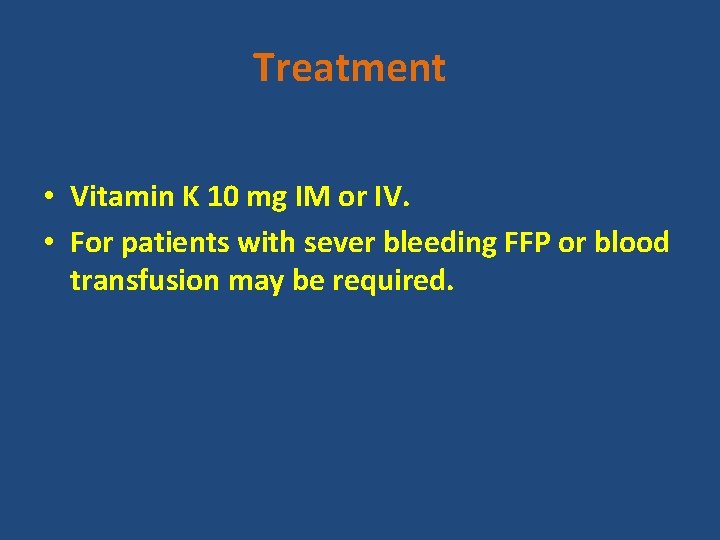 Treatment

• Vitamin K 10 mg IM or IV.
• For patients with sever bleeding FFP or blood transfusion may be required.